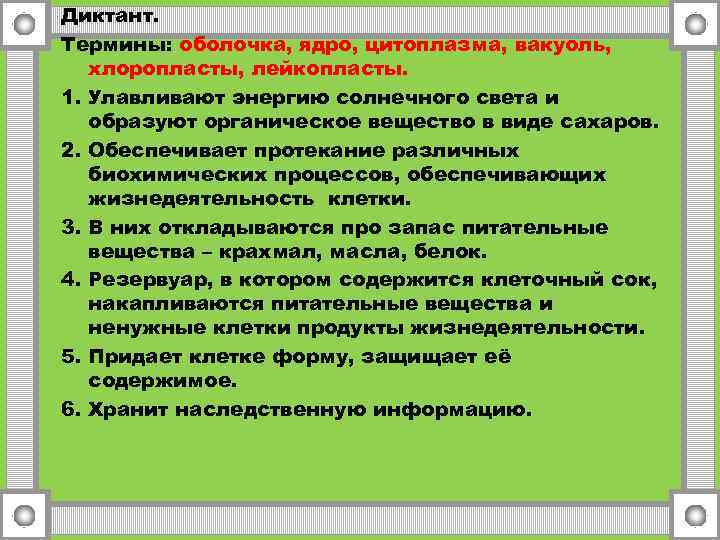 Диктант.

Термины: оболочка, ядро, цитоплазма, вакуоль, хлоропласты, лейкопласты.

1. Улавливают энергию солнечного света и образуют органическое вещество в виде сахаров.

2. Обеспечивает протекание различных биохимических процессов, обеспечивающих жизнедеятельность клетки.

3. В них откладываются про запас питательные вещества – крахмал, масла, белок.

4. Резервуар, в котором содержится клеточный сок, накапливаются питательные вещества и ненужные клетки продукты жизнедеятельности.

5. Придает клетке форму, защищает её содержимое.

6. Хранит наследственную информацию.